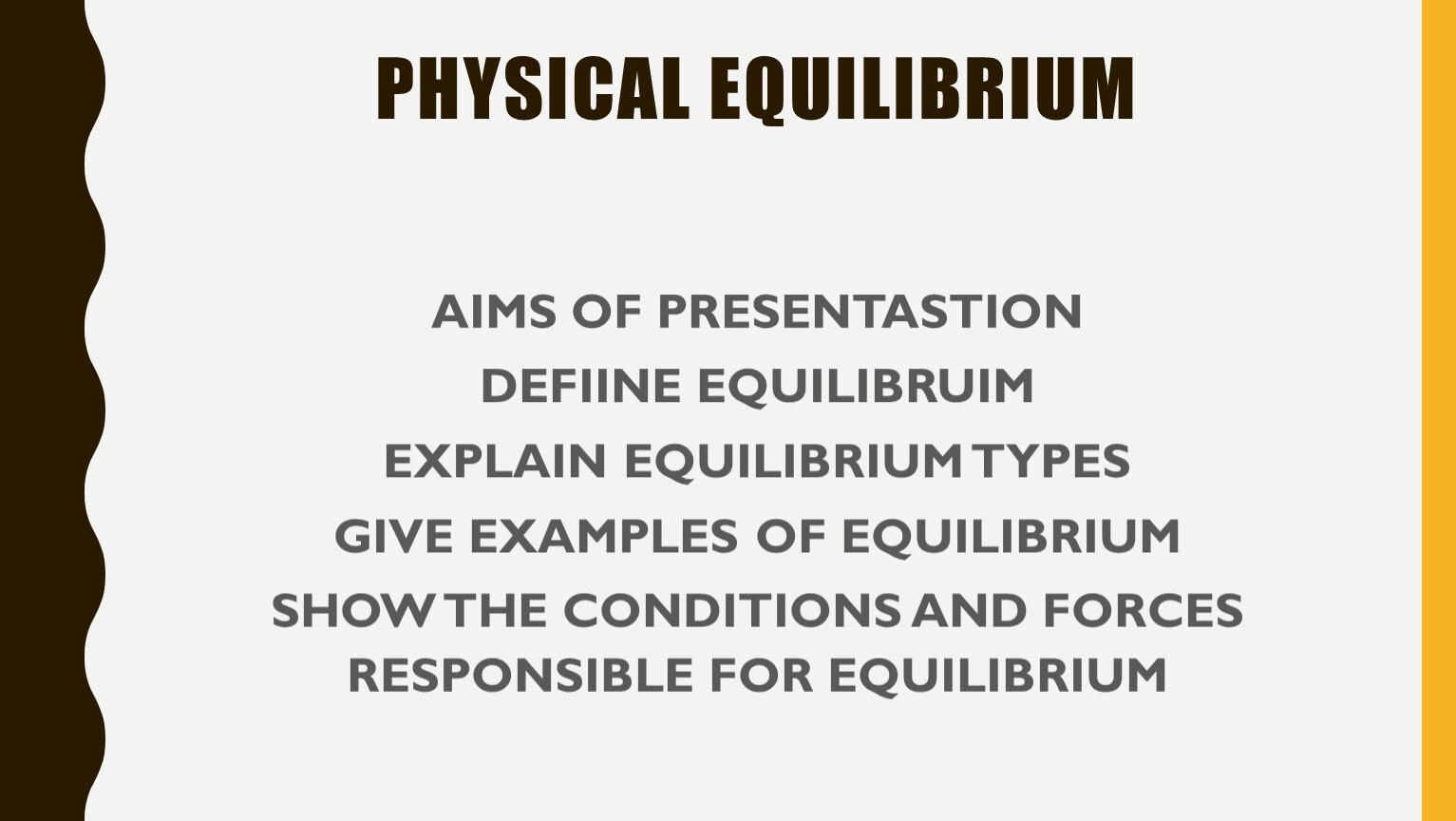 PHYSICAL EQUILIBRIUM

AIMS OF PRESENTASTION
DEFIINE EQUILIBRUIM
EXPLAIN EQUILIBRIUM TYPES
GIVE EXAMPLES OF EQUILIBRIUM
SHOW THE CONDITIONS AND FORCES RESPONSIBLE FOR EQUILIBRIUM